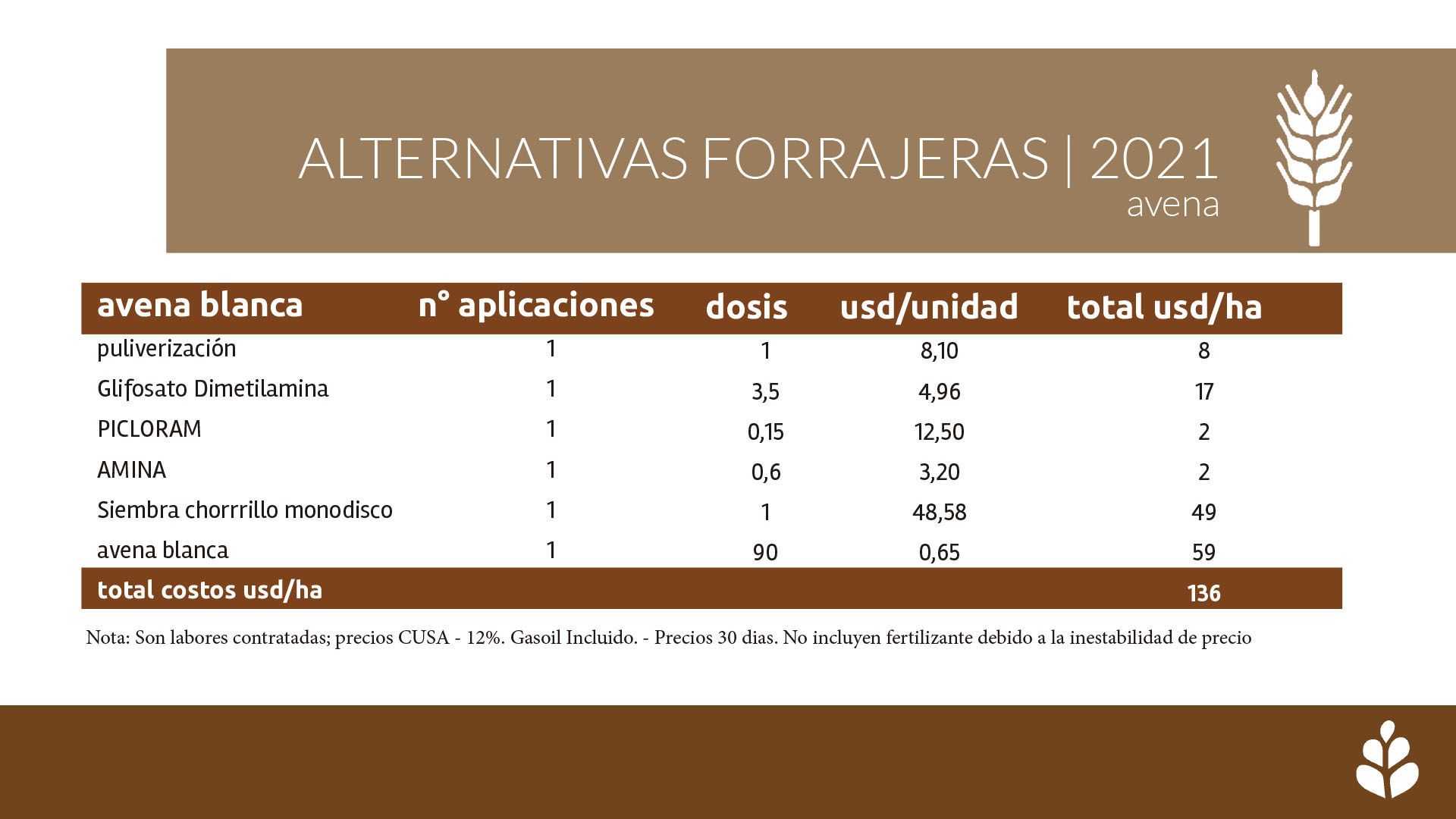 ALTERNATIVAS FORRAJERAS | 2021
avena

| avena blanca | n° aplicaciones | dosis | usd/unidad | total usd/ha |
|---|---|---|---|---|
| puliverización | 1 | 1 | 8,10 | 8 |
| Glifosato Dimetilamina | 1 | 3,5 | 4,96 | 17 |
| PICLORAM | 1 | 0,15 | 12,50 | 2 |
| AMINA | 1 | 0,6 | 3,20 | 2 |
| Siembra chorrrillo monodisco | 1 | 1 | 48,58 | 49 |
| avena blanca | 1 | 90 | 0,65 | 59 |
| total costos usd/ha | | | | 136 |

Nota: Son labores contratadas; precios CUSA - 12%. Gasoil Incluido. - Precios 30 dias. No incluyen fertilizante debido a la inestabilidad de precio